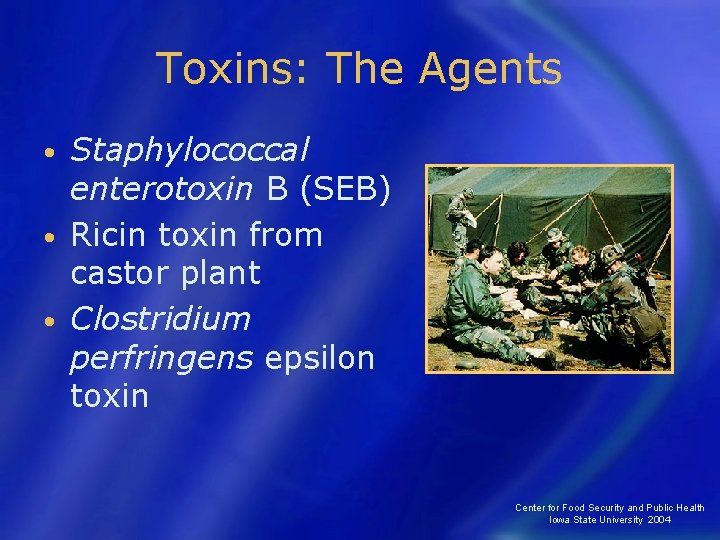 Toxins: The Agents

• Staphylococcal enterotoxin B (SEB)
• Ricin toxin from castor plant
• Clostridium perfringens epsilon toxin

Center for Food Security and Public Health
Iowa State University 2004